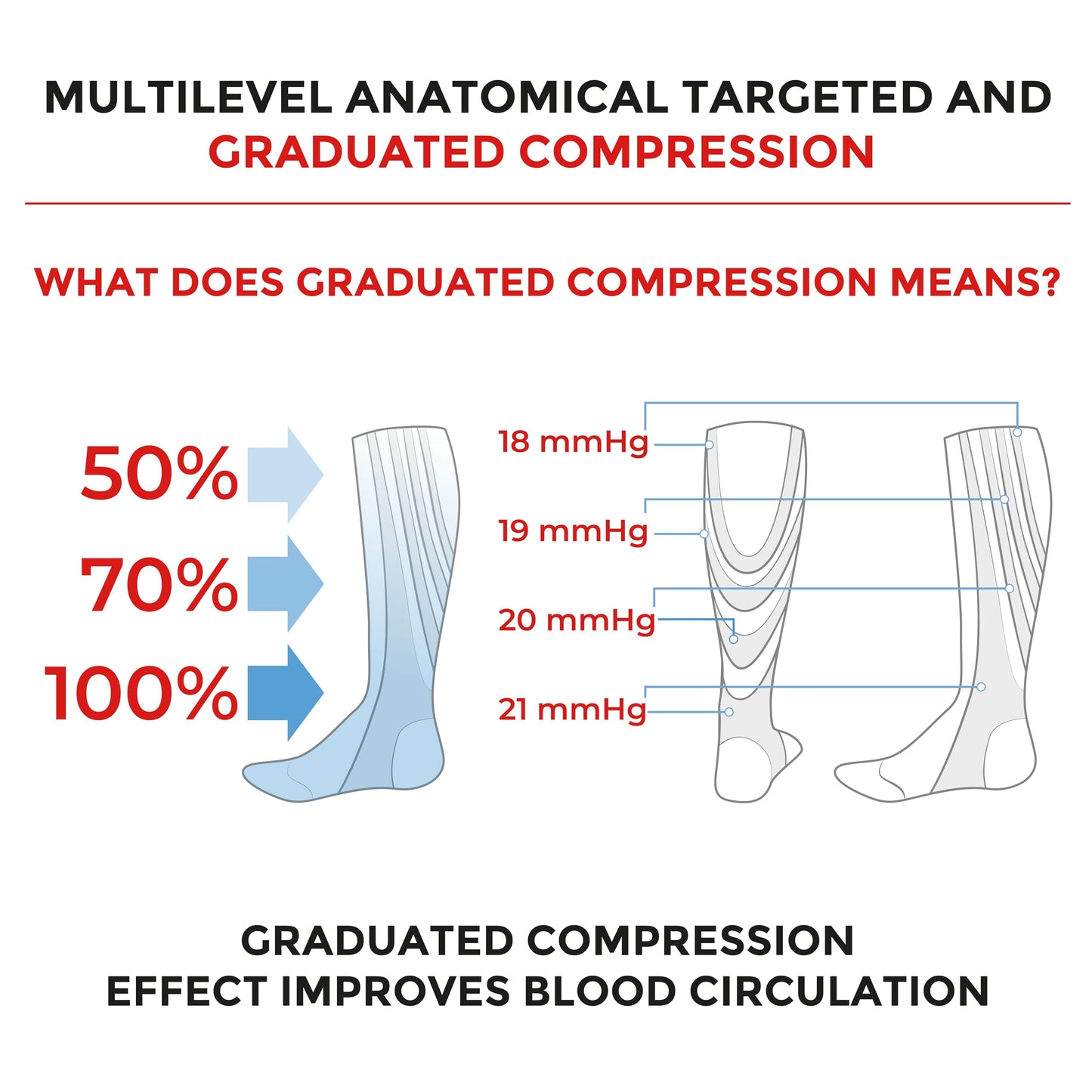 MULTILEVEL ANATOMICAL TARGETED AND GRADUATED COMPRESSION

WHAT DOES GRADUATED COMPRESSION MEANS?

50%
70%
100%

18 mmHg
19 mmHg
20 mmHg
21 mmHg

GRADUATED COMPRESSION EFFECT IMPROVES BLOOD CIRCULATION